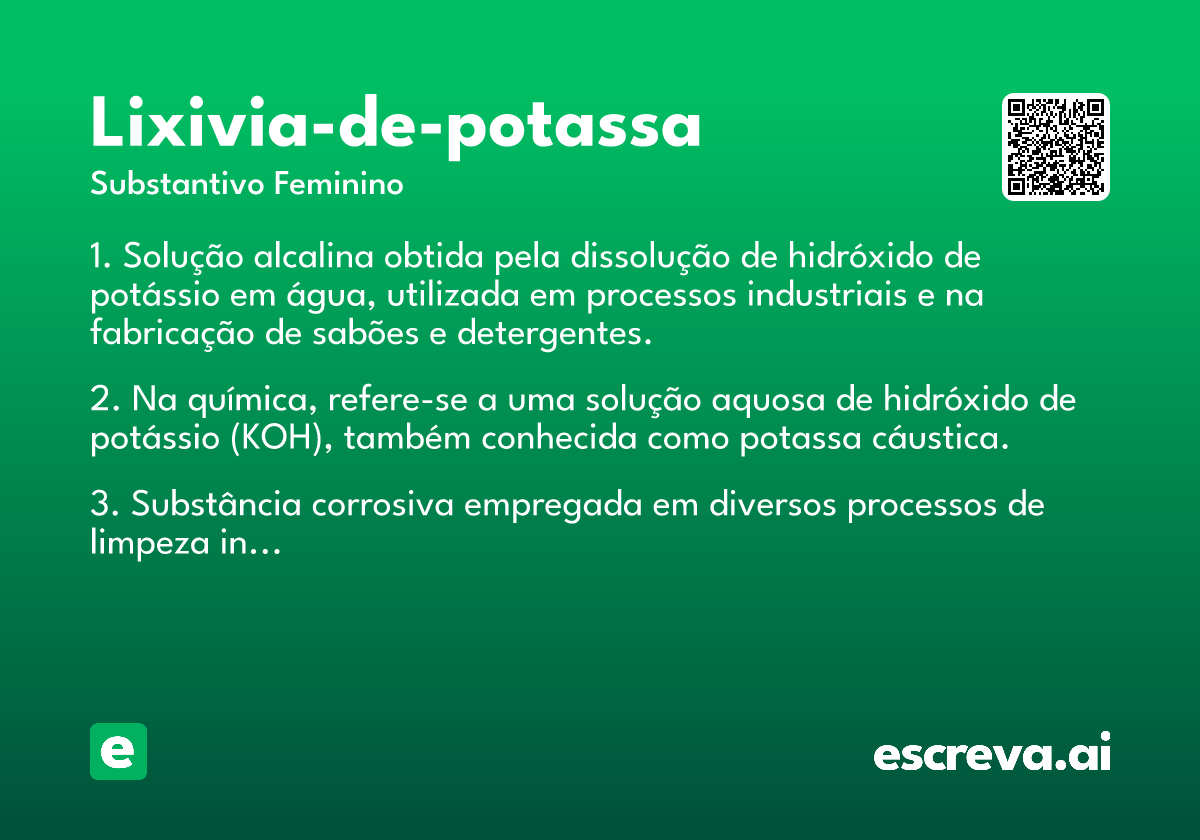 Lixivia-de-potassa
Substantivo Feminino

1. Solução alcalina obtida pela dissolução de hidróxido de potássio em água, utilizada em processos industriais e na fabricação de sabões e detergentes.

2. Na química, refere-se a uma solução aquosa de hidróxido de potássio (KOH), também conhecida como potassa cáustica.

3. Substância corrosiva empregada em diversos processos de limpeza in…

e

escreva.ai